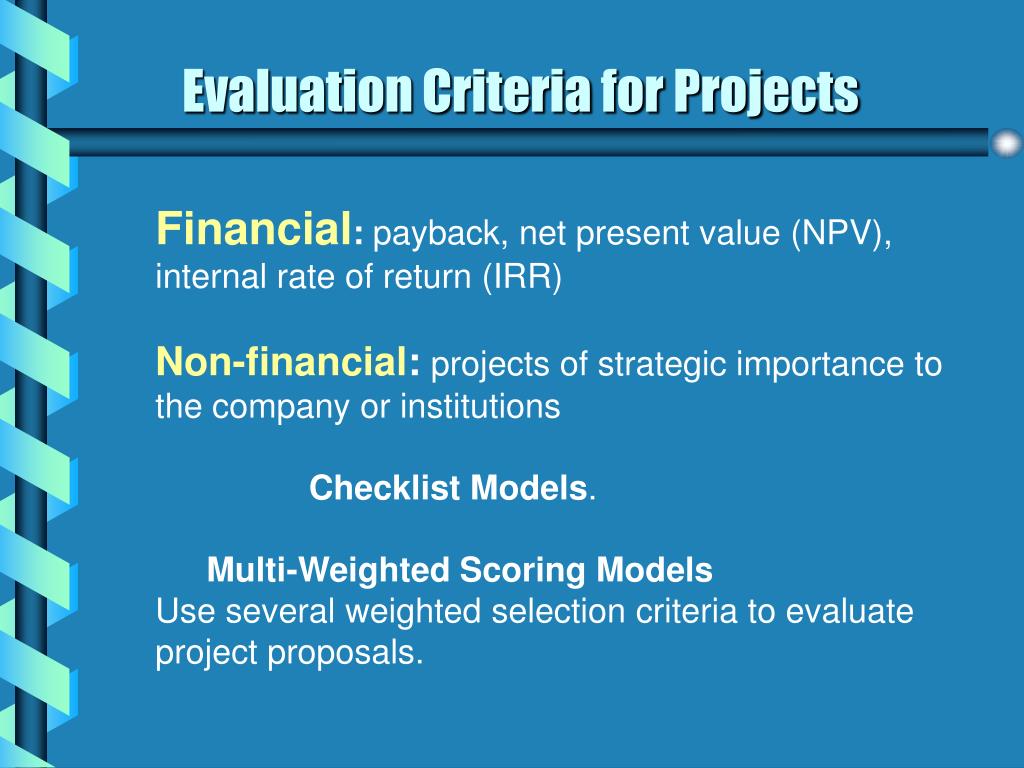 Evaluation Criteria for Projects

Financial: payback, net present value (NPV), internal rate of return (IRR)

Non-financial: projects of strategic importance to the company or institutions

Checklist Models.

Multi-Weighted Scoring Models
Use several weighted selection criteria to evaluate project proposals.